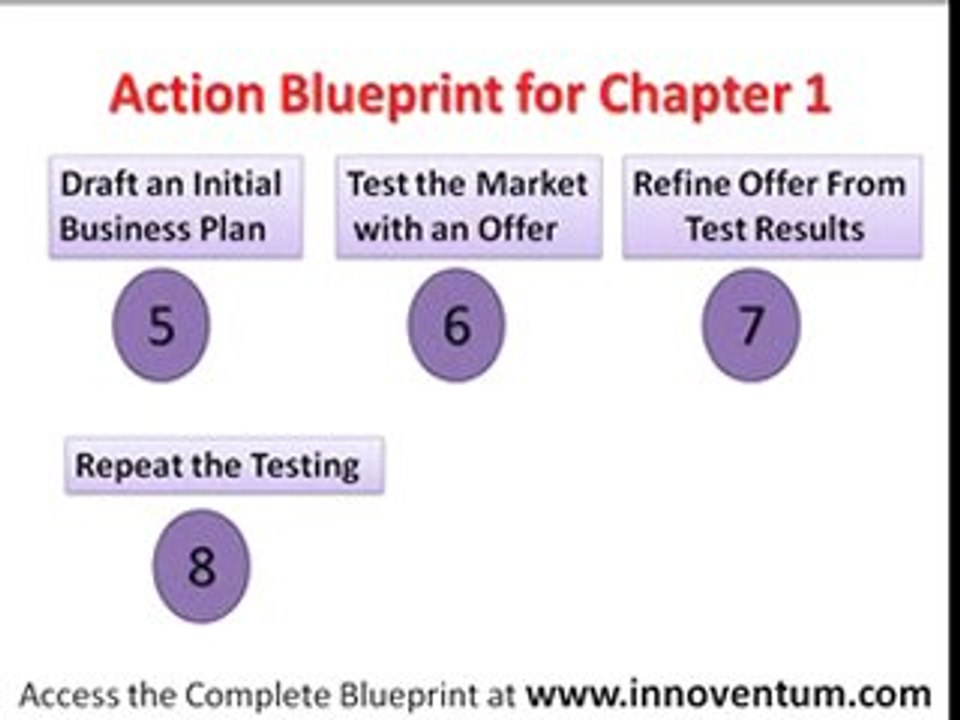 Action Blueprint for Chapter 1

Draft an Initial Business Plan

5

Test the Market with an Offer

6

Refine Offer From Test Results

7

Repeat the Testing

8

Access the Complete Blueprint at www.innoventum.com